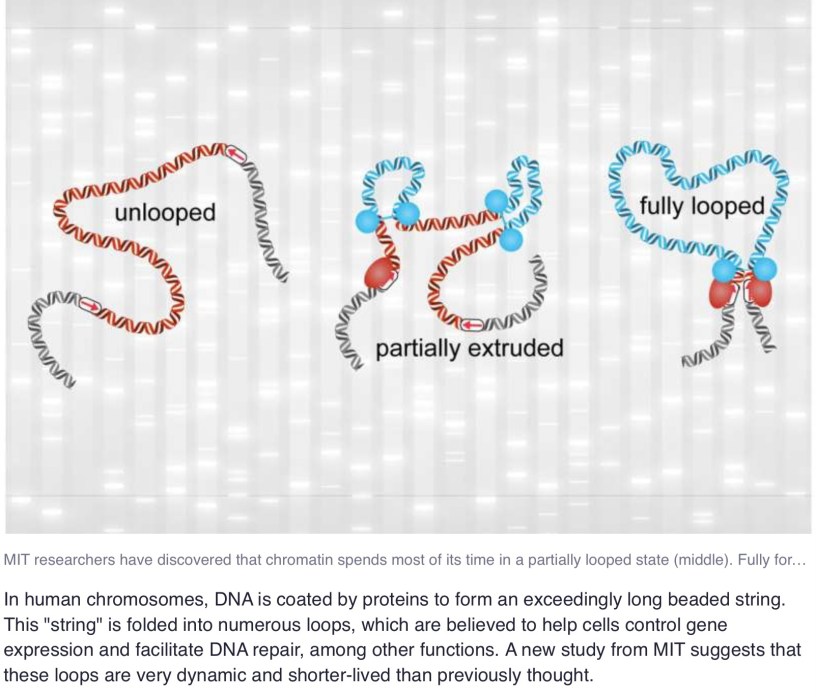 unlooped

partially extruded

fully looped

MIT researchers have discovered that chromatin spends most of its time in a partially looped state (middle). Fully for...

In human chromosomes, DNA is coated by proteins to form an exceedingly long beaded string. This "string" is folded into numerous loops, which are believed to help cells control gene expression and facilitate DNA repair, among other functions. A new study from MIT suggests that these loops are very dynamic and shorter-lived than previously thought.